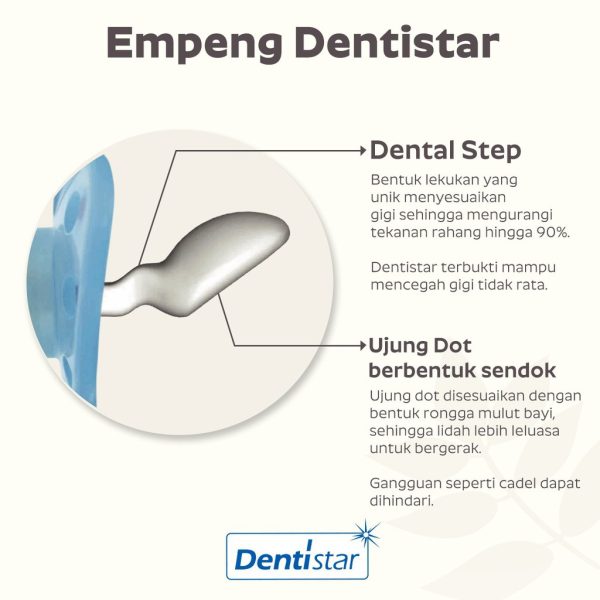 Empeng Dentistar

Dental Step

Bentuk lekukan yang unik menyesuaikan gigi sehingga mengurangi tekanan rahang hingga 90%.

Dentistar terbukti mampu mencegah gigi tidak rata.

Ujung Dot berbentuk sendok

Ujung dot disesuaikan dengan bentuk rongga mulut bayi, sehingga lidah lebih leluasa untuk bergerak.

Gangguan seperti cadel dapat dihindari.

Dentistar